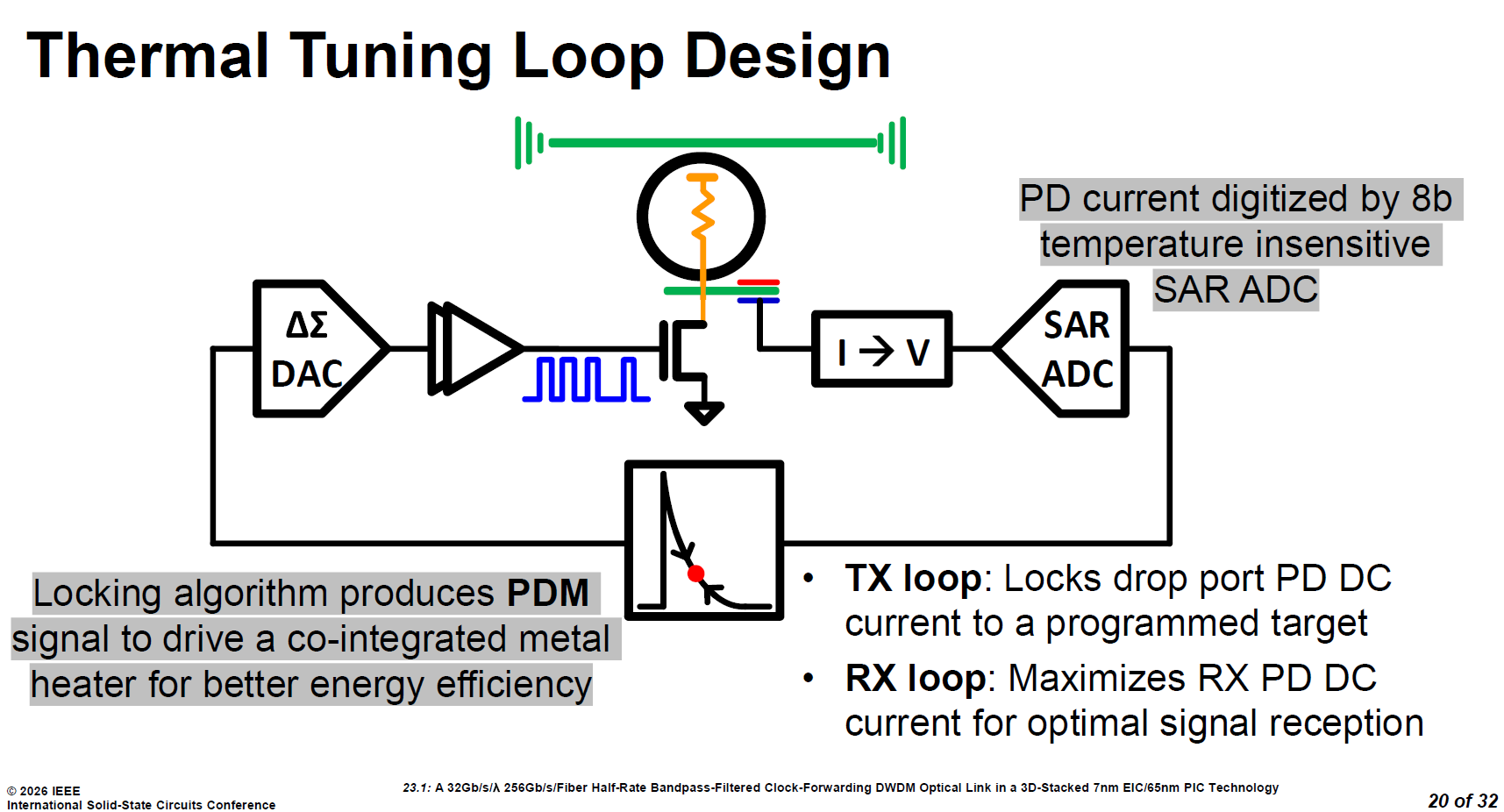 Thermal Tuning Loop Design

PD current digitized by 8b temperature insensitive SAR ADC

ΔΣ
DAC

I → V

SAR
ADC

Locking algorithm produces PDM signal to drive a co-integrated metal heater for better energy efficiency

• TX loop: Locks drop port PD DC current to a programmed target
• RX loop: Maximizes RX PD DC current for optimal signal reception

© 2026 IEEE
International Solid-State Circuits Conference

23.1: A 32Gb/s/λ 256Gb/s/Fiber Half-Rate Bandpass-Filtered Clock-Forwarding DWDM Optical Link in a 3D-Stacked 7nm EIC/65nm PIC Technology

20 of 32